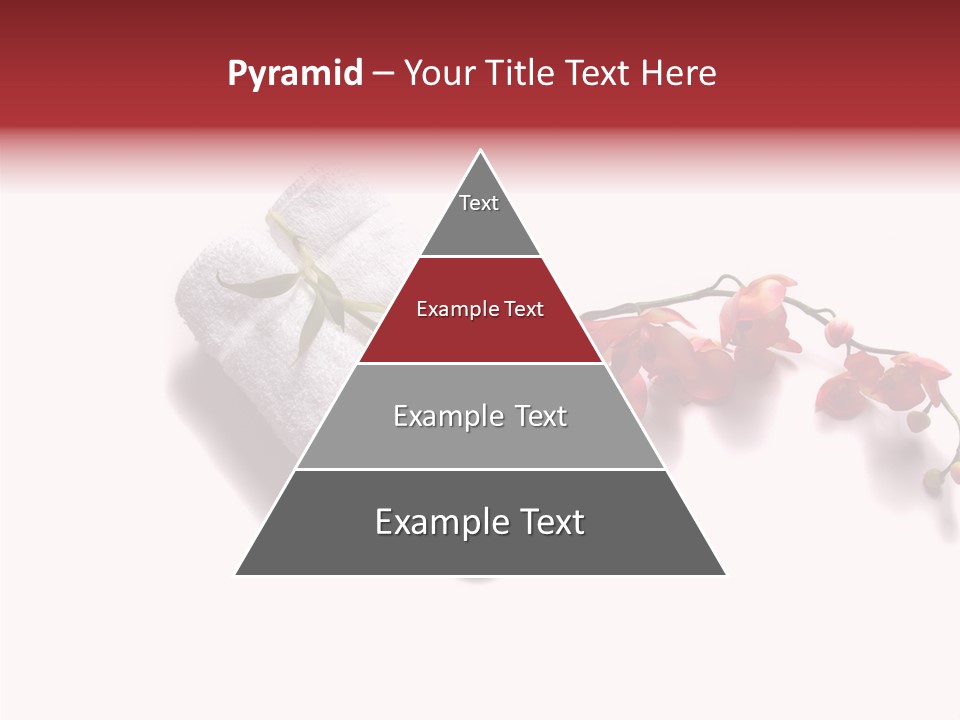 Pyramid – Your Title Text Here

Text

Example Text

Example Text

Example Text